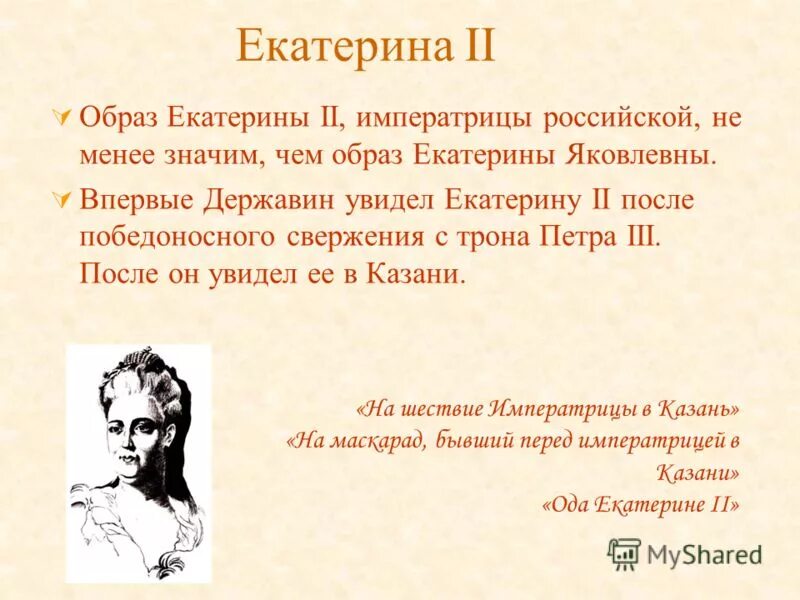 Екатерина II

Образ Екатерины II, императрицы российской, не менее значим, чем образ Екатерины Яковлевны.

Впервые Державин увидел Екатерину II после победоносного свержения с трона Петра III. После он увидел ее в Казани.

«На шествие Императрицы в Казань»
«На маскарад, бывший перед императрицей в Казани»
«Ода Екатерине II»

MyShared